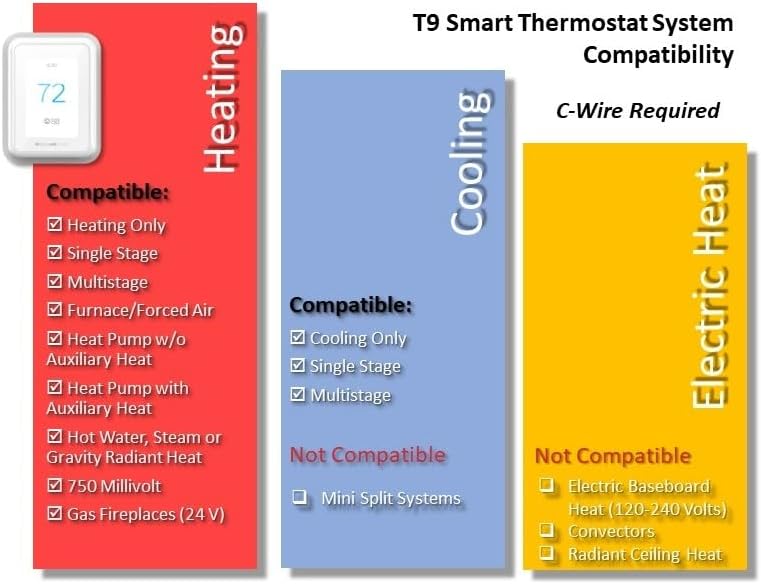 T9 Smart Thermostat System Compatibility

C-Wire Required

72

Heating

Compatible:
☑ Heating Only
☑ Single Stage
☑ Multistage
☑ Furnace/Forced Air
☑ Heat Pump w/o Auxiliary Heat
☑ Heat Pump with Auxiliary Heat
☑ Hot Water, Steam or Gravity Radiant Heat
☑ 750 Millivolt
☑ Gas Fireplaces (24 V)

Cooling

Compatible:
☑ Cooling Only
☑ Single Stage
☑ Multistage

Not Compatible
❑ Mini Split Systems

Electric Heat

Not Compatible
❑ Electric Baseboard Heat (120-240 Volts)
❑ Convectors
❑ Radiant Ceiling Heat